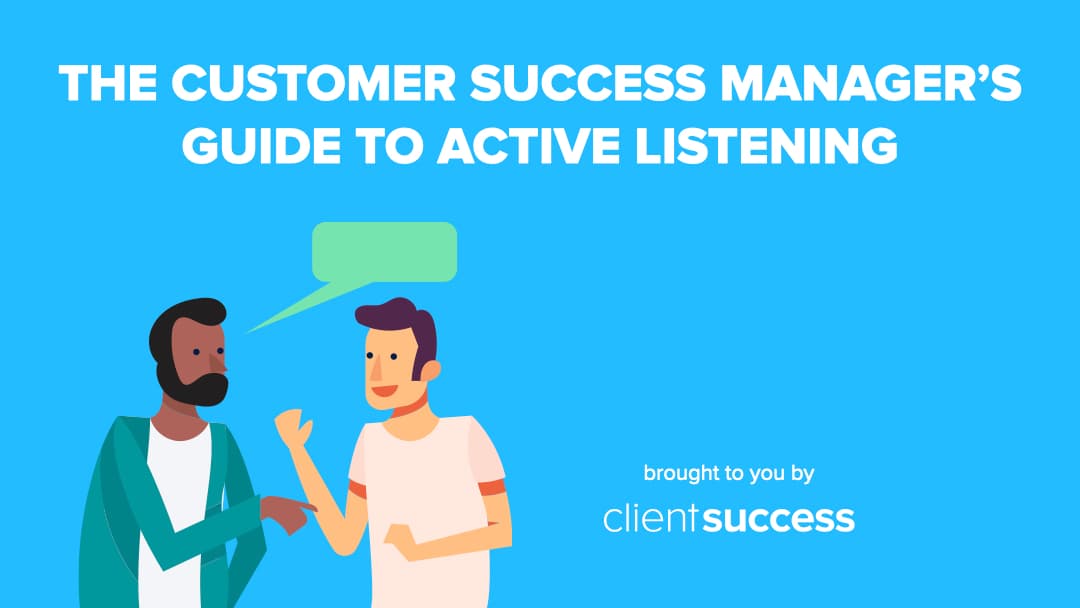 THE CUSTOMER SUCCESS MANAGER'S GUIDE TO ACTIVE LISTENING

brought to you by

clientsuccess